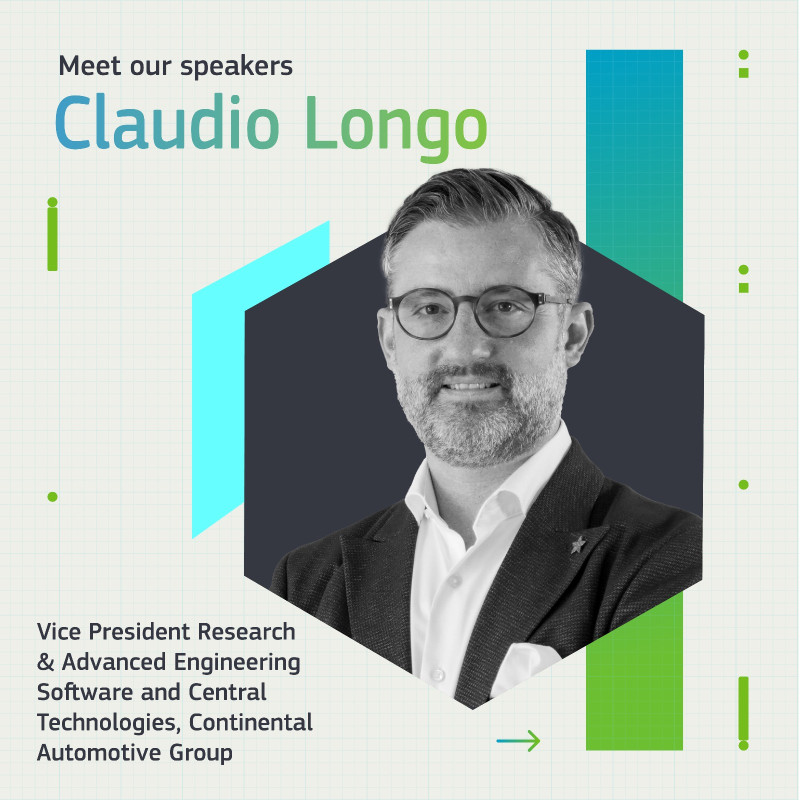 Meet our speakers
Claudio Longo

Vice President Research & Advanced Engineering Software and Central Technologies, Continental Automotive Group